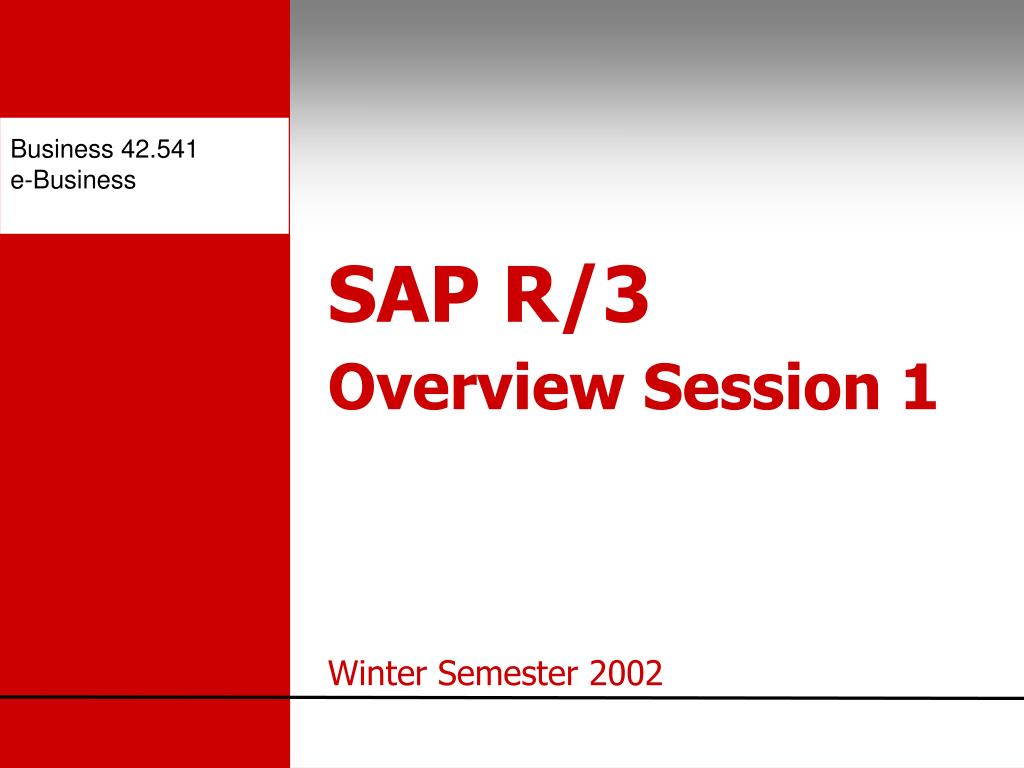 Business 42.541
e-Business

SAP R/3
Overview Session 1

Winter Semester 2002